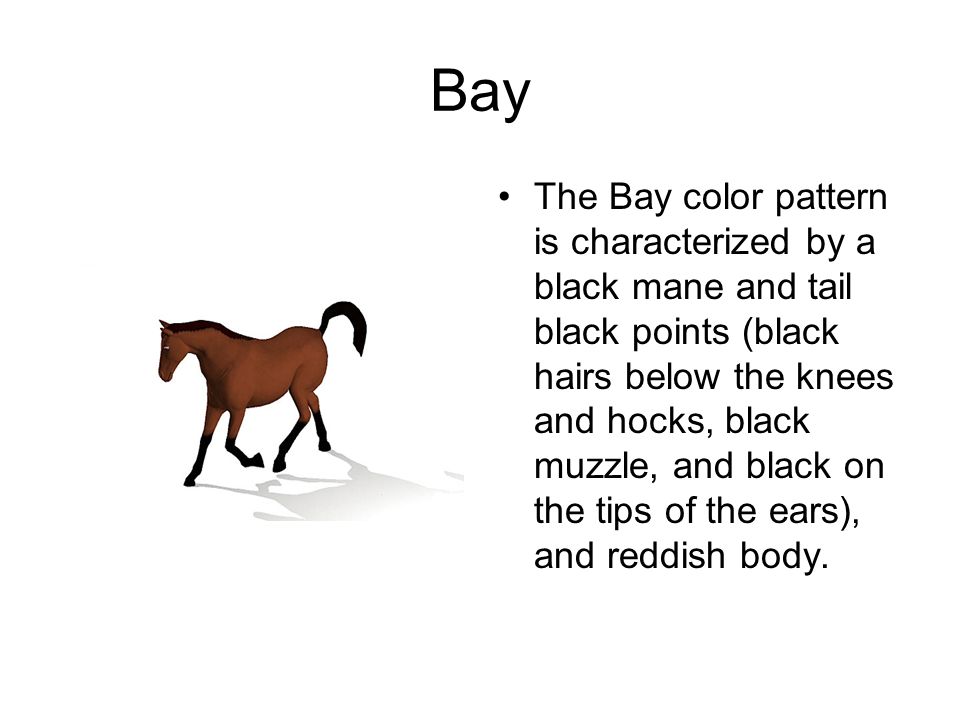 Bay

• The Bay color pattern is characterized by a black mane and tail black points (black hairs below the knees and hocks, black muzzle, and black on the tips of the ears), and reddish body.